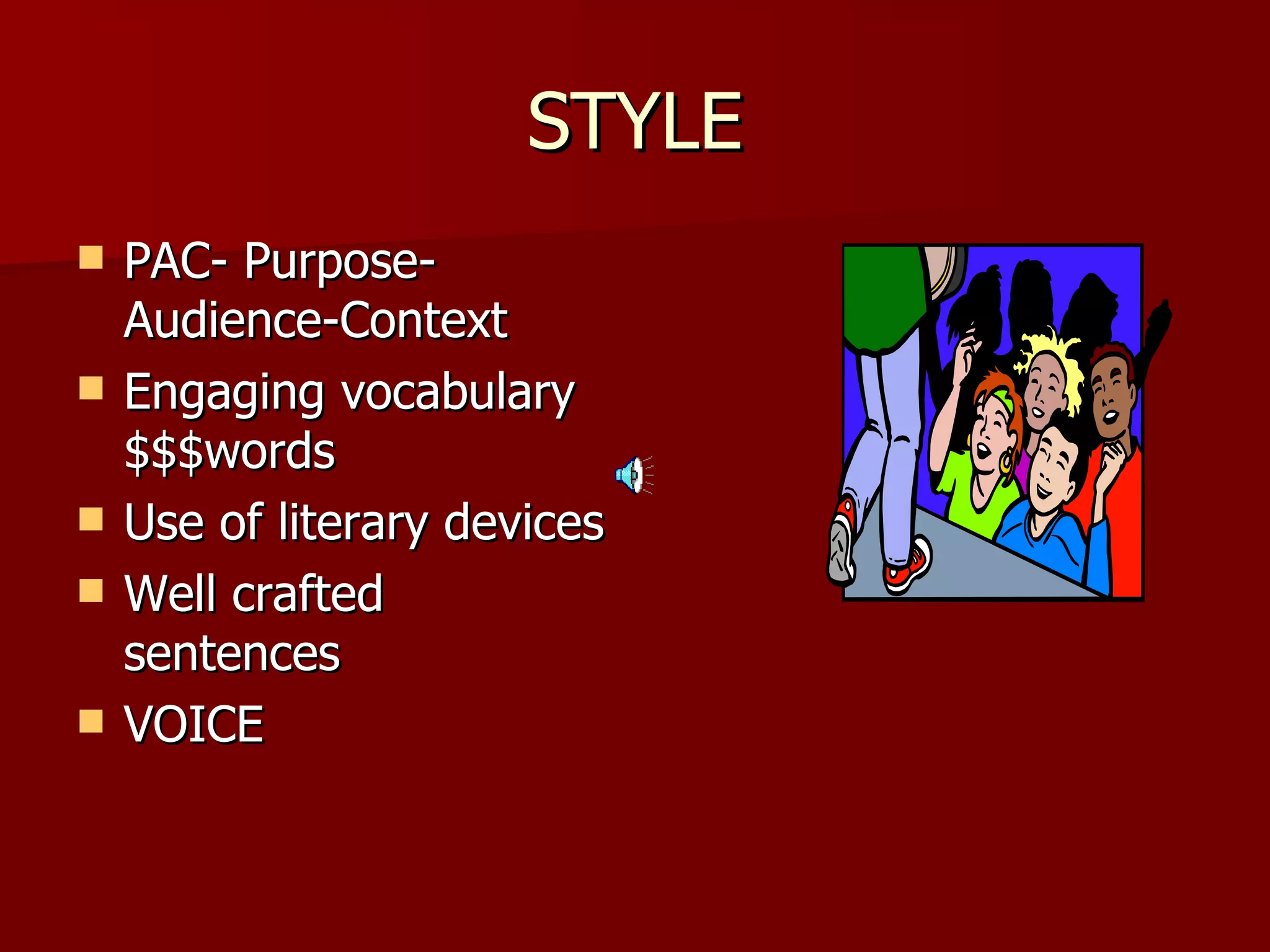 STYLE

- PAC- Purpose-Audience-Context
- Engaging vocabulary \$\$\$words
- Use of literary devices
- Well crafted sentences
- VOICE